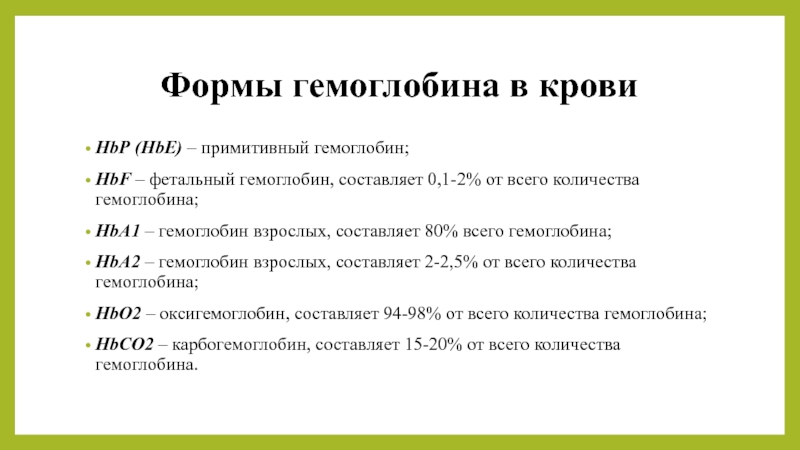 Формы гемоглобина в крови

• HbP (HbE) – примитивный гемоглобин;

• HbF – фетальный гемоглобин, составляет 0,1-2% от всего количества гемоглобина;

• HbA1 – гемоглобин взрослых, составляет 80% всего гемоглобина;

• HbA2 – гемоглобин взрослых, составляет 2-2,5% от всего количества гемоглобина;

• HbO2 – оксигемоглобин, составляет 94-98% от всего количества гемоглобина;

• HbCO2 – карбогемоглобин, составляет 15-20% от всего количества гемоглобина.